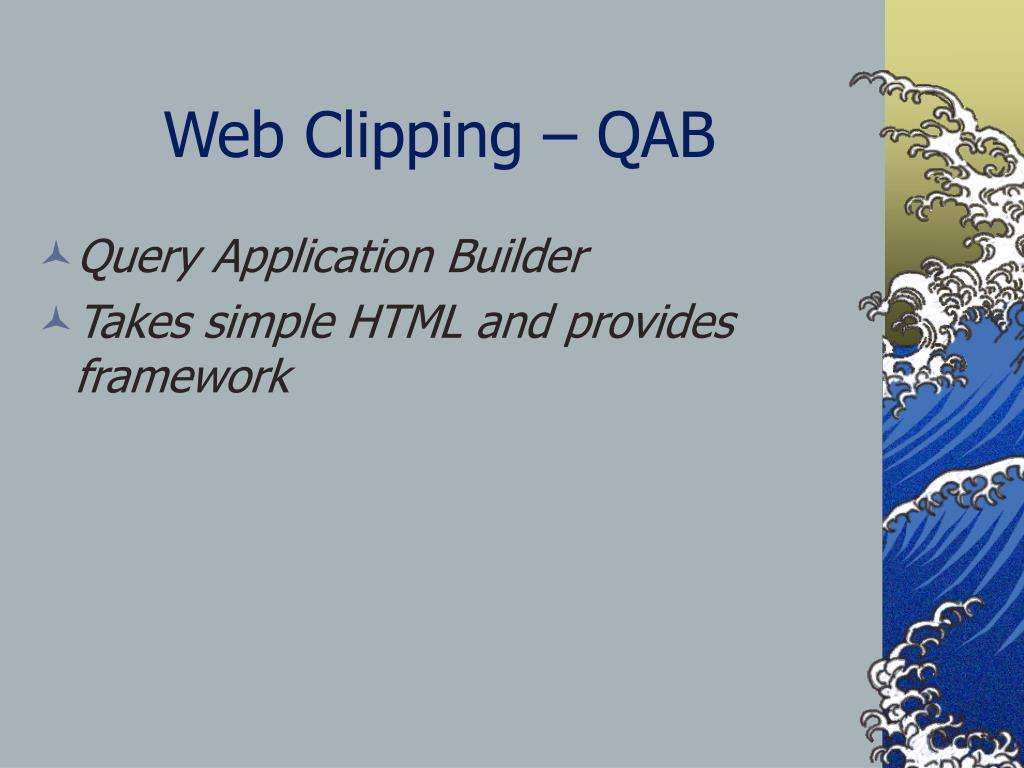 Web Clipping – QAB

Query Application Builder

Takes simple HTML and provides framework